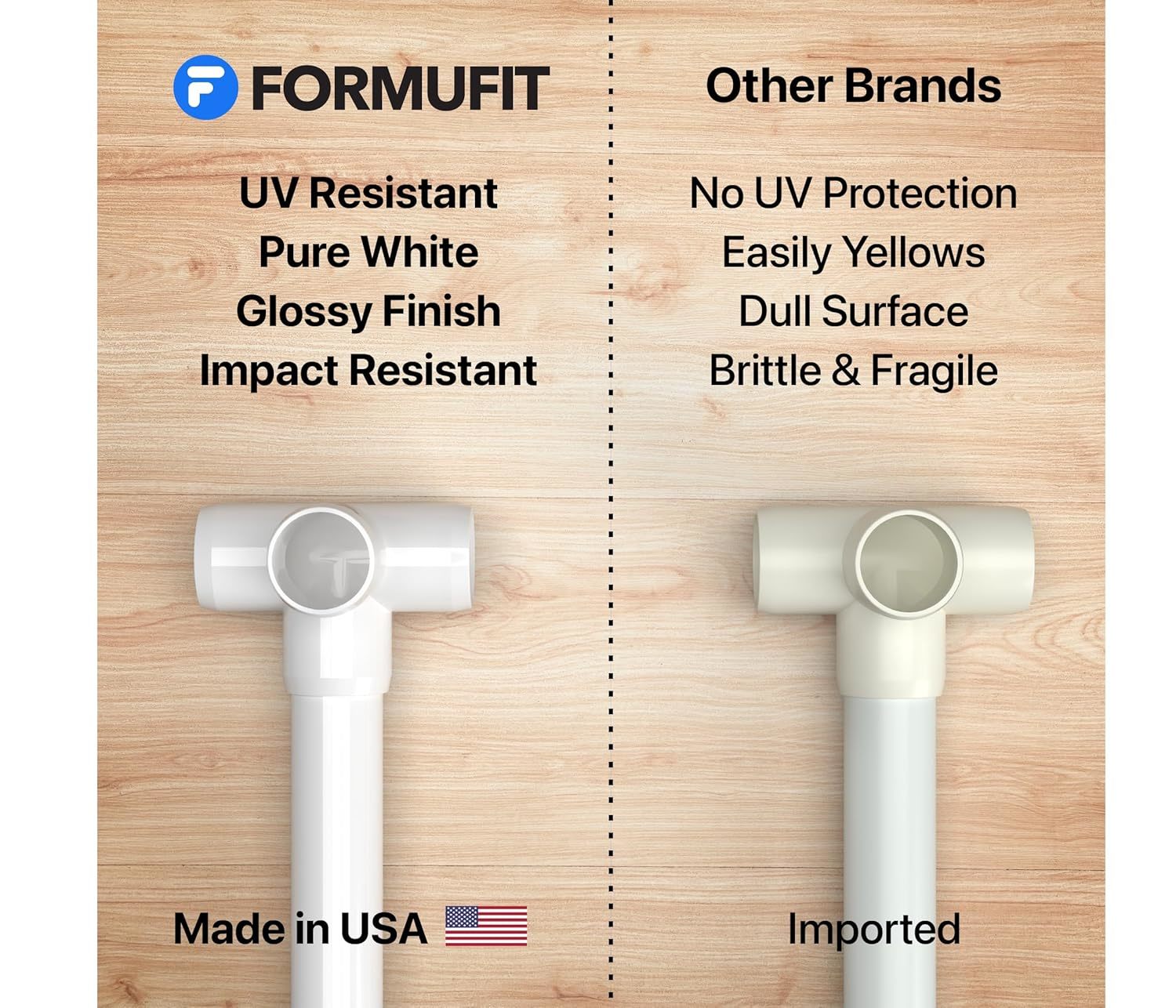 FORMUFIT

UV Resistant
Pure White
Glossy Finish
Impact Resistant

Made in USA

Other Brands

No UV Protection
Easily Yellows
Dull Surface
Brittle & Fragile

Imported